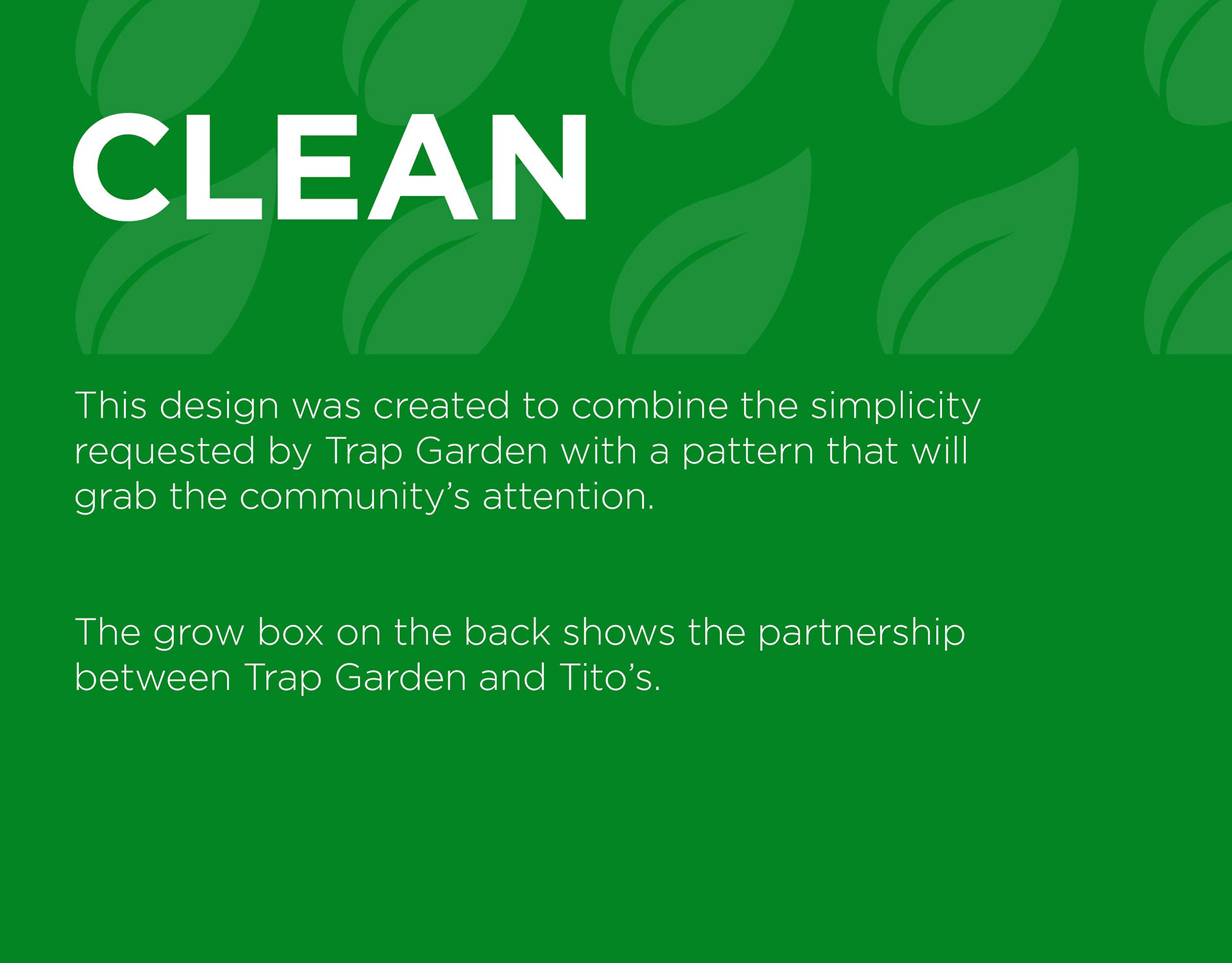 CLEAN

This design was created to combine the simplicity requested by Trap Garden with a pattern that will grab the community’s attention.

The grow box on the back shows the partnership between Trap Garden and Tito’s.